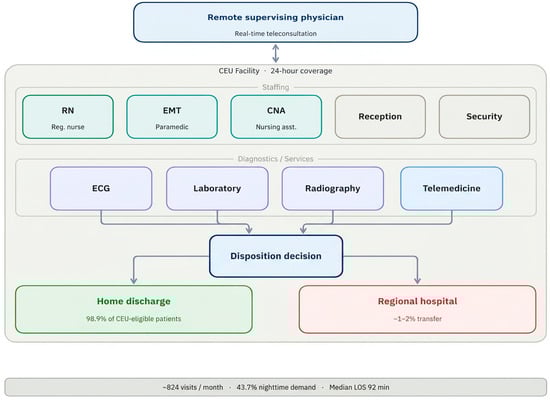 Remote supervising physician
Real-time teleconsultation

CEU Facility · 24-hour coverage

Staffing

RN
Reg. nurse

EMT
Paramedic

CNA
Nursing asst.

Reception

Security

Diagnostics / Services

ECG

Laboratory

Radiography

Telemedicine

Disposition decision

Home discharge
98.9% of CEU-eligible patients

Regional hospital
~1–2% transfer

~824 visits / month · 43.7% nighttime demand · Median LOS 92 min